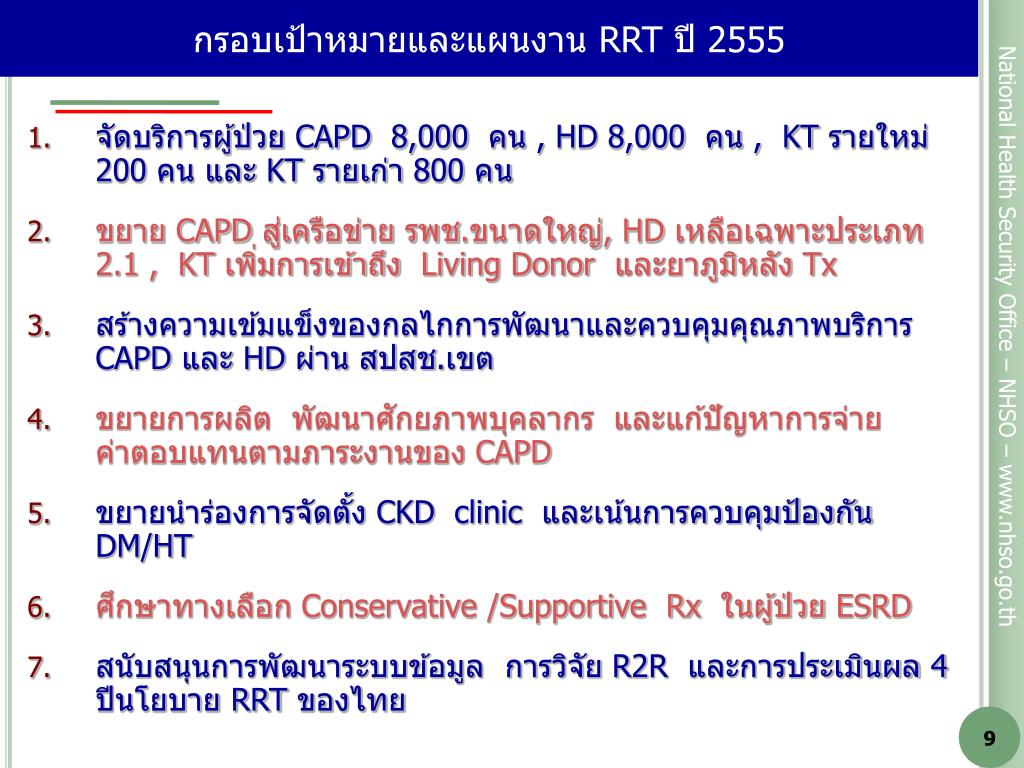 กรอบเป้าหมายและแผนงาน RRT ปี 2555

1. จัดบริการผู้ป่วย CAPD 8,000 คน , HD 8,000 คน , KT รายใหม่ 200 คน และ KT รายเก่า 800 คน

2. ขยาย CAPD สู่เครือข่าย รพช.ขนาดใหญ่, HD เหลือเฉพาะประเภท 2.1 , KT เพิ่มการเข้าถึง Living Donor และยาภูมิหลัง Tx

3. สร้างความเข้มแข็งของกลไกการพัฒนาและควบคุมคุณภาพบริการ CAPD และ HD ผ่าน สปสช.เขต

4. ขยายการผลิต พัฒนาศักยภาพบุคลากร และแก้ปัญหาการจ่ายค่าตอบแทนตามภาระงานของ CAPD

5. ขยายนำร่องการจัดตั้ง CKD clinic และเน้นการควบคุมป้องกัน DM/HT

6. ศึกษาทางเลือก Conservative /Supportive Rx ในผู้ป่วย ESRD

7. สนับสนุนการพัฒนาระบบข้อมูล การวิจัย R2R และการประเมินผล 4 ปีนโยบาย RRT ของไทย

National Health Security Office – NHSO – www.nhso.go.th

9